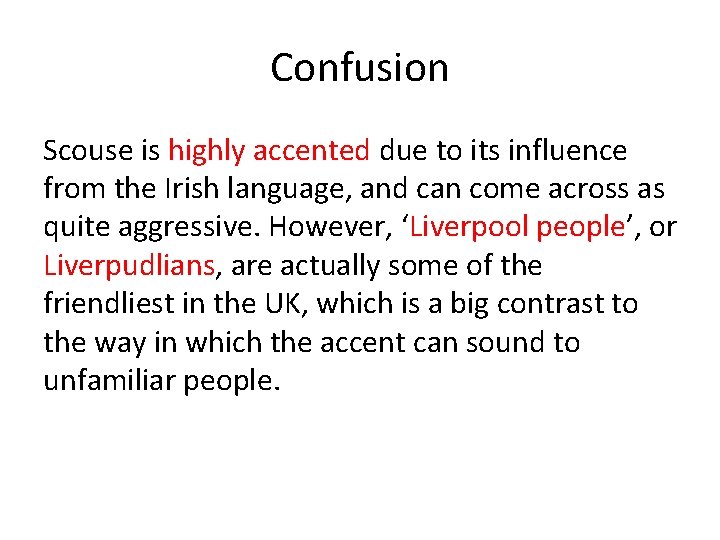 Confusion

Scouse is highly accented due to its influence from the Irish language, and can come across as quite aggressive. However, ‘Liverpool people’, or Liverpudlians, are actually some of the friendliest in the UK, which is a big contrast to the way in which the accent can sound to unfamiliar people.